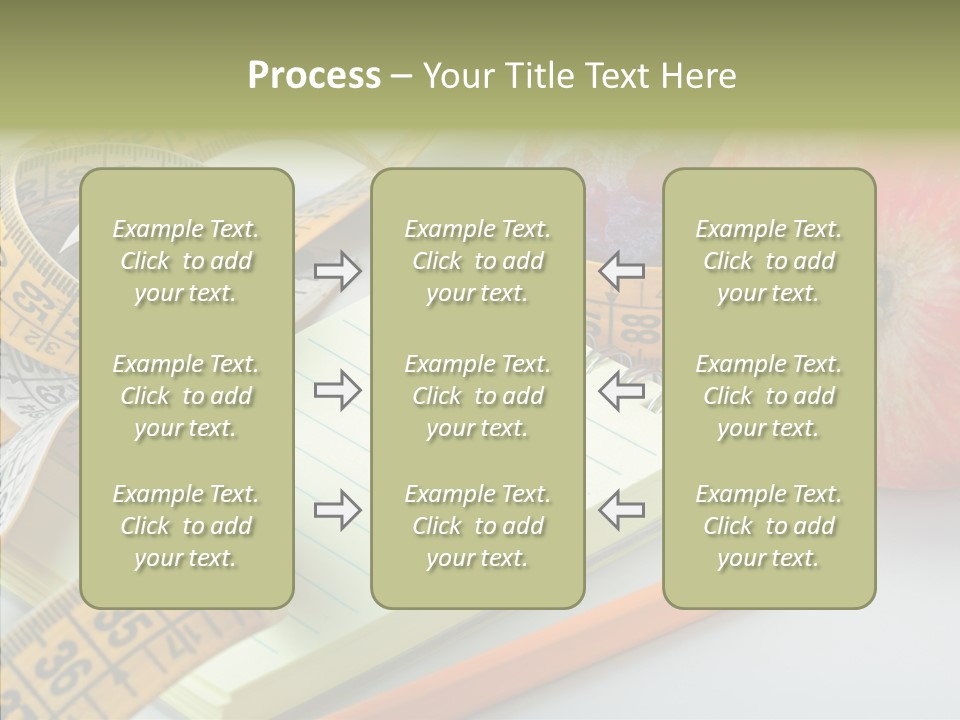 Process – Your Title Text Here

Example Text. Click to add your text.

Example Text. Click to add your text.

Example Text. Click to add your text.

Example Text. Click to add your text.

Example Text. Click to add your text.

Example Text. Click to add your text.

Example Text. Click to add your text.

Example Text. Click to add your text.

Example Text. Click to add your text.